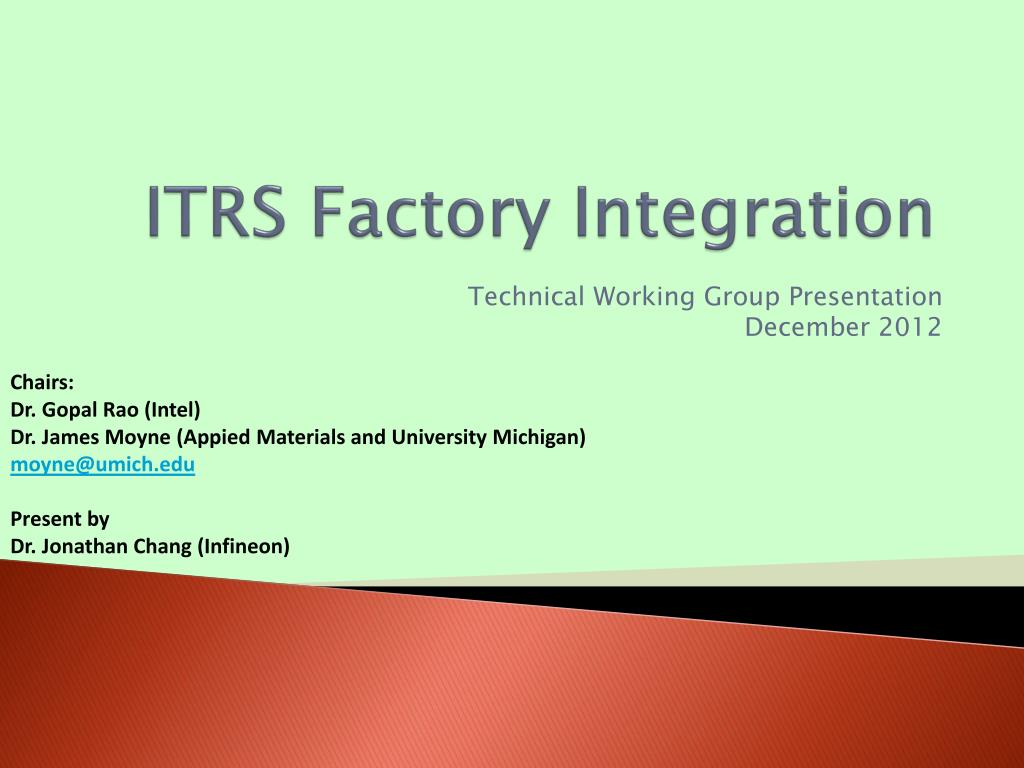 ITRS Factory Integration

Technical Working Group Presentation
December 2012

Chairs:
Dr. Gopal Rao (Intel)
Dr. James Moyne (Appied Materials and University Michigan)
moyne@umich.edu

Present by
Dr. Jonathan Chang (Infineon)